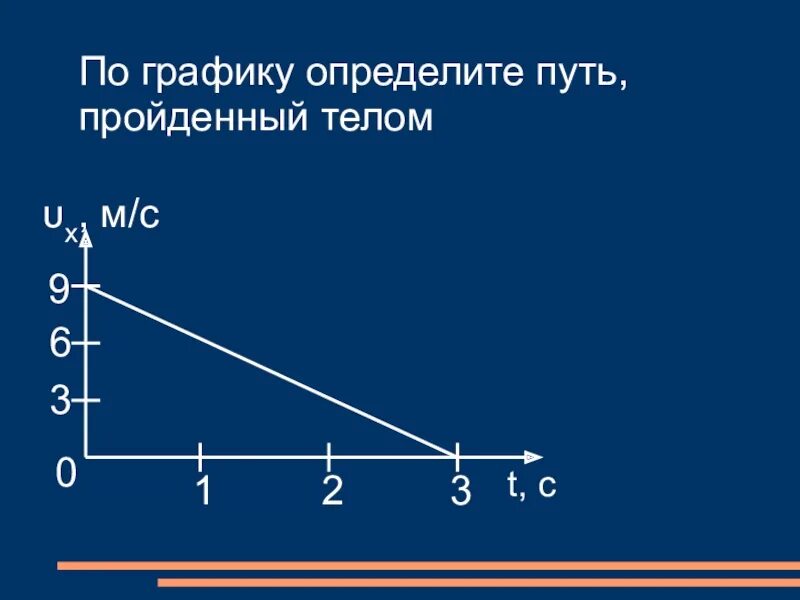 По графику определите путь, пройденный телом

$υ_x$, м/с

9
6
3
0
1
2
3
t, с